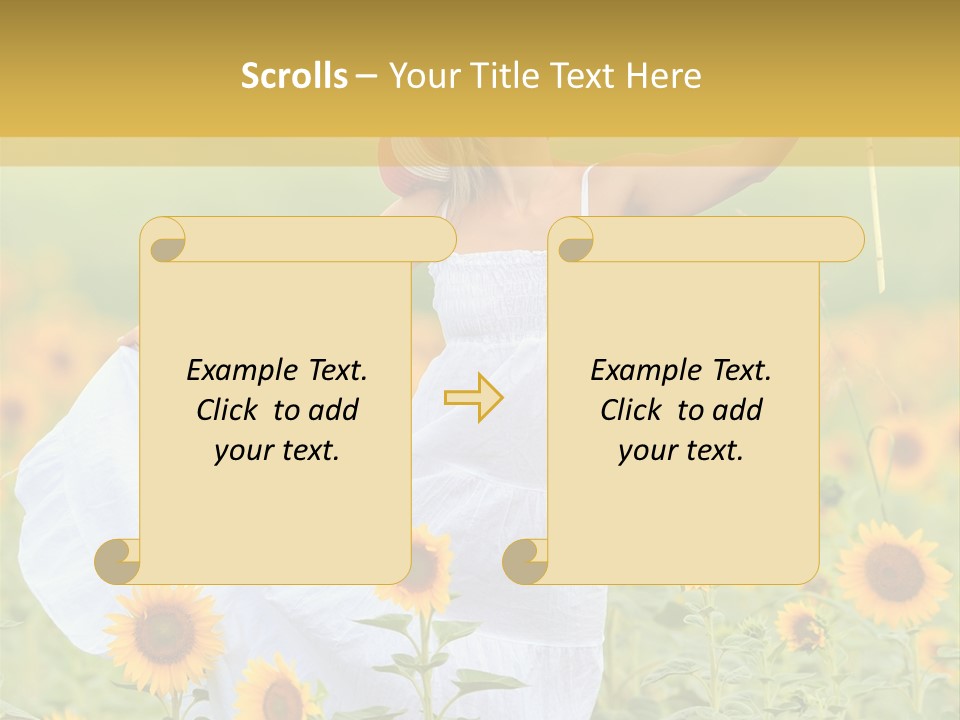 Scrolls – Your Title Text Here

Example Text. Click to add your text.

Example Text. Click to add your text.